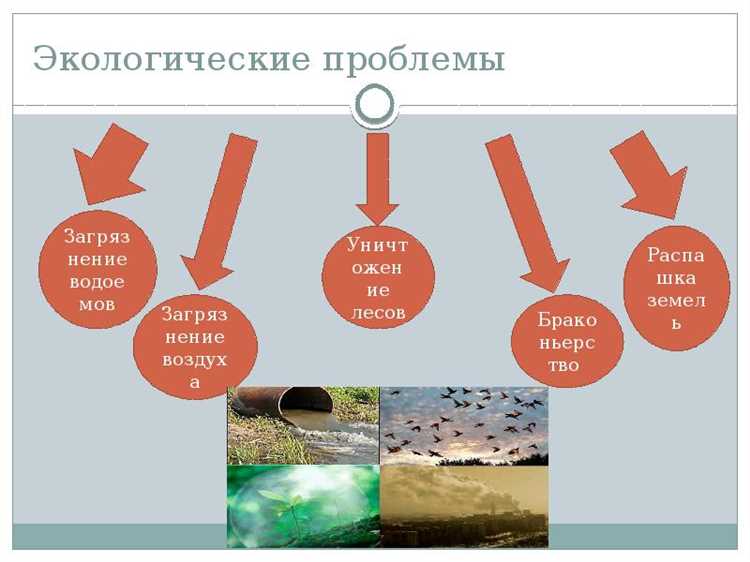 Экологические проблемы

Загрязнение водоемов

Загрязнение воздуха

Уничтожение лесов

Браконьерство

Распашка земель